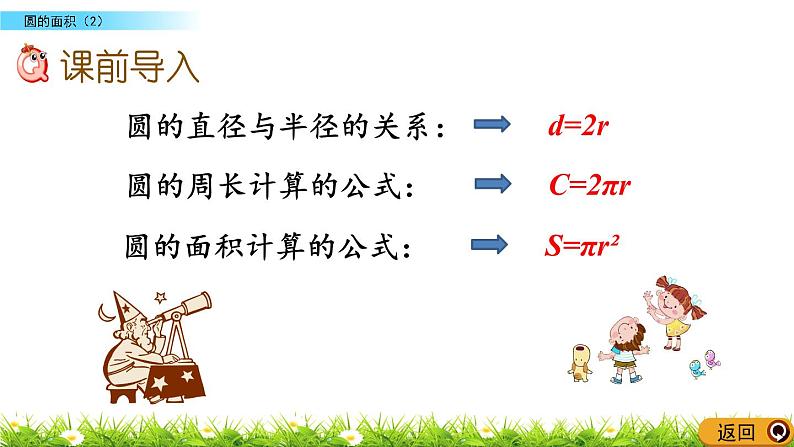 圆的面积（2）

课前导入

圆的直径与半径的关系： $d=2r$

圆的周长计算的公式： $C=2\pi r$

圆的面积计算的公式： $S=\pi r^2$

返回